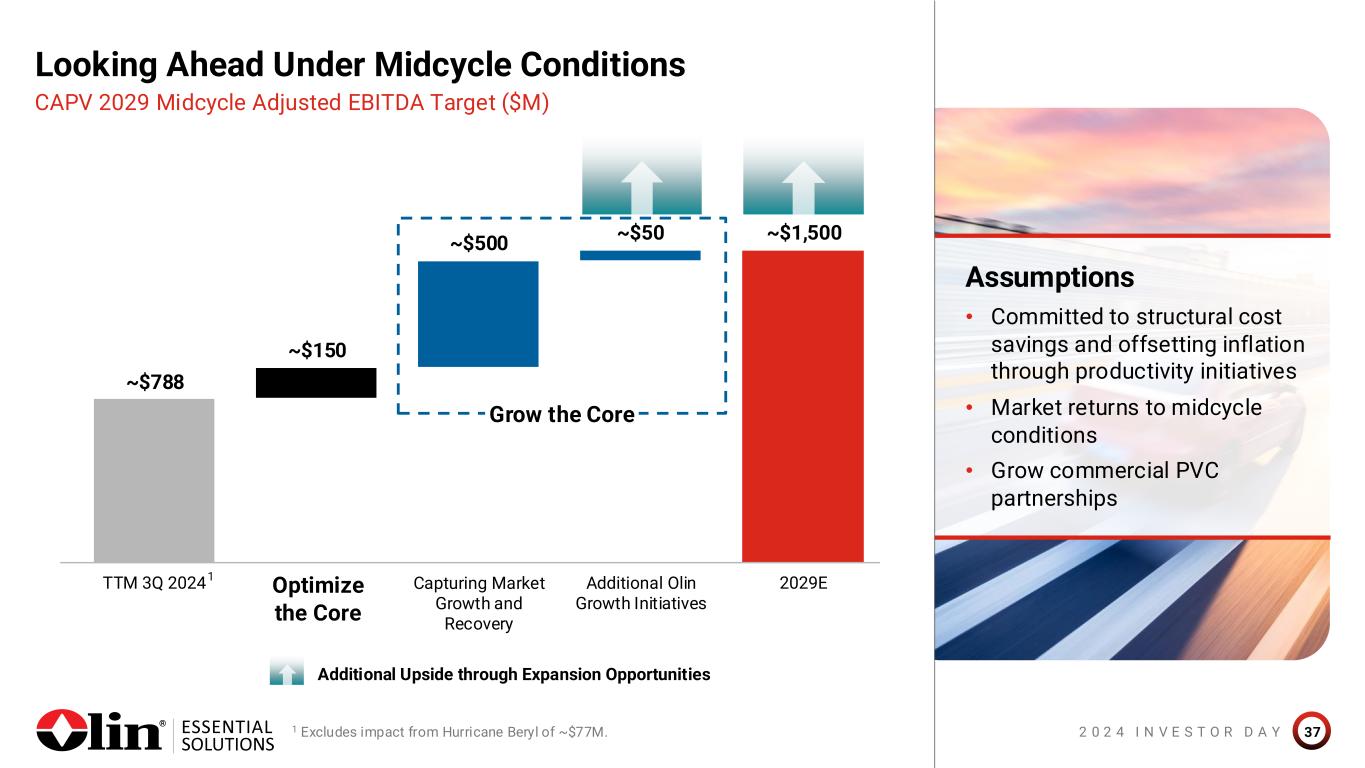 Looking Ahead Under Midcycle Conditions

CAPV 2029 Midcycle Adjusted EBITDA Target ($M)

~$788

~$150

~$500

~$50

~$1,500

Grow the Core

TTM 3Q 2024$^1$

Optimize the Core

Capturing Market Growth and Recovery

Additional Olin Growth Initiatives

2029E

Additional Upside through Expansion Opportunities

Assumptions

• Committed to structural cost savings and offsetting inflation through productivity initiatives

• Market returns to midcycle conditions

• Grow commercial PVC partnerships

Olin® ESSENTIAL SOLUTIONS

$^1$ Excludes impact from Hurricane Beryl of ~$77M.

2024 INVESTOR DAY

37